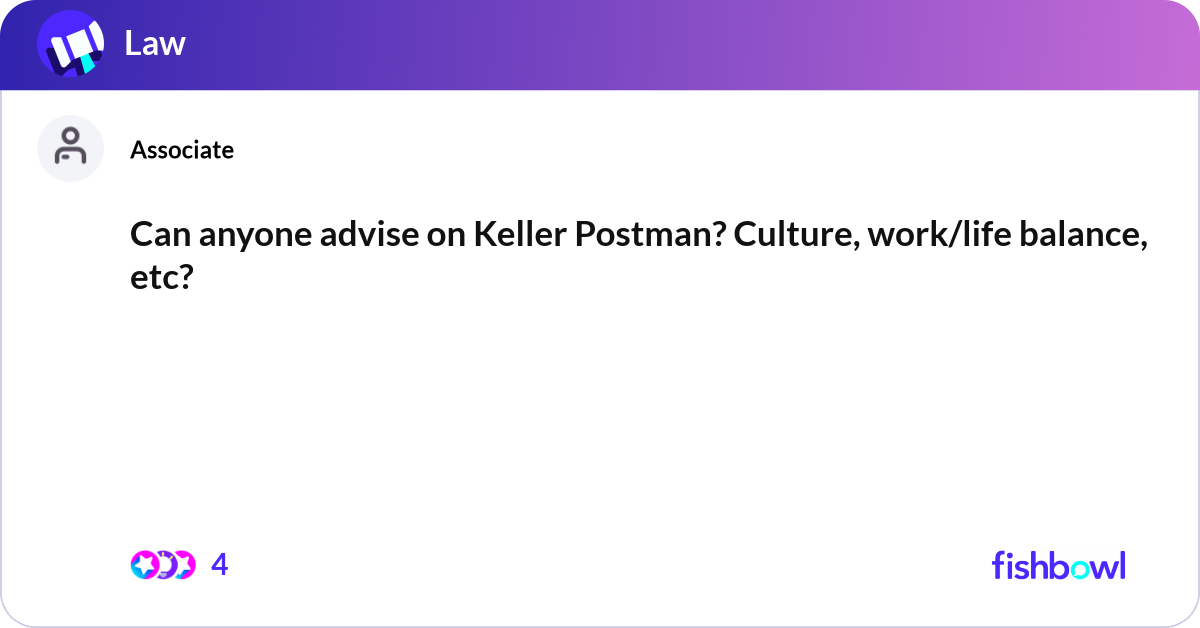 Law

Associate

Can anyone advise on Keller Postman? Culture, work/life balance, etc?

4

fishbowl